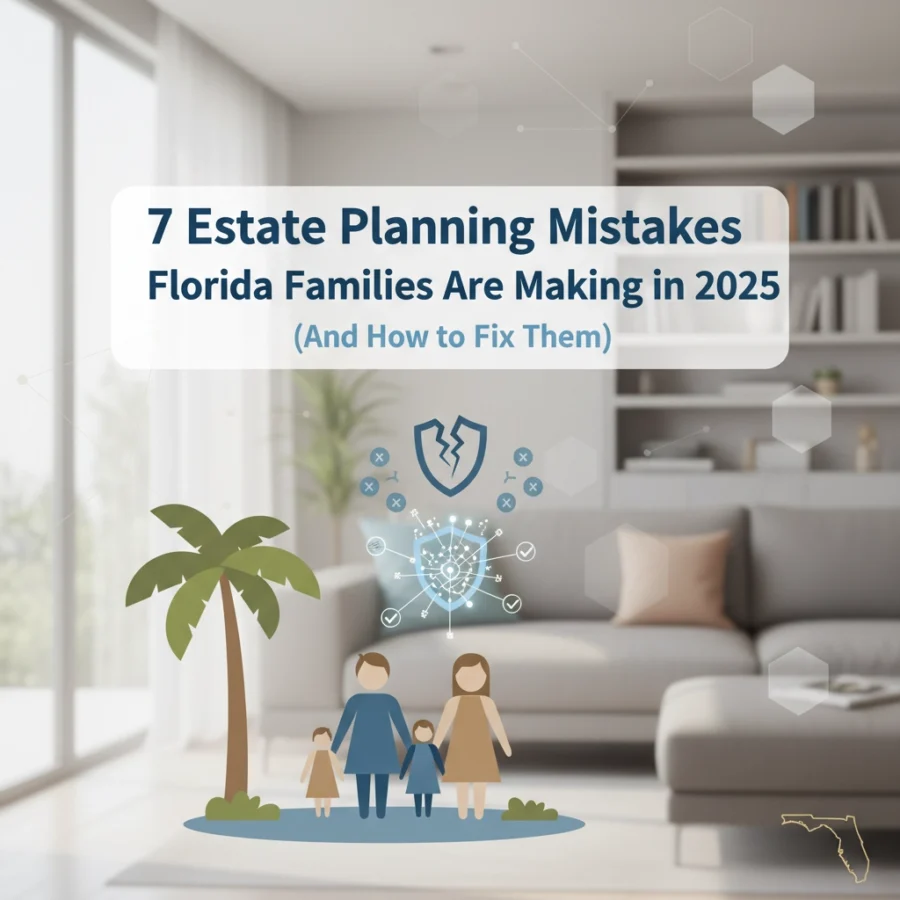 7 Estate Planning Mistakes
Florida Families Are Making in 2025
(And How to Fix Them)